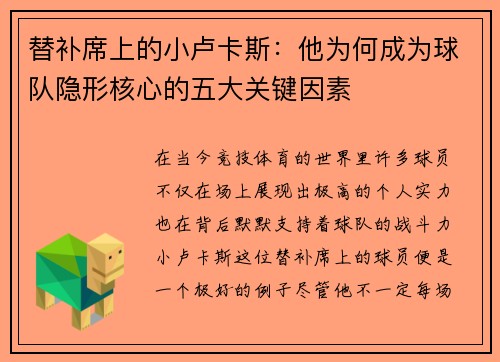 替补席上的小卢卡斯：他为何成为球队隐形核心的五大关键因素

在当今竞技体育的世界里许多球员不仅在场上展现出极高的个人实力也在背后默默支持着球队的战斗力小卢卡斯这位替补席上的球员便是一个极好的例子尽管他不一定每场